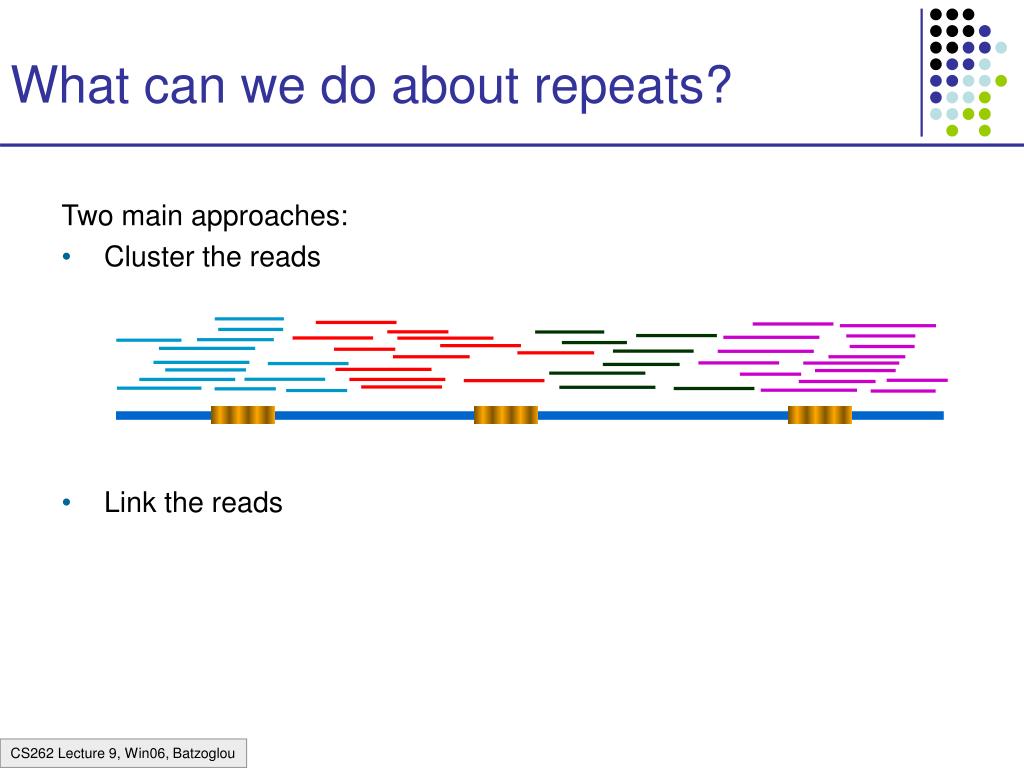 What can we do about repeats?

Two main approaches:

• Cluster the reads

• Link the reads

CS262 Lecture 9, Win06, Batzoglou